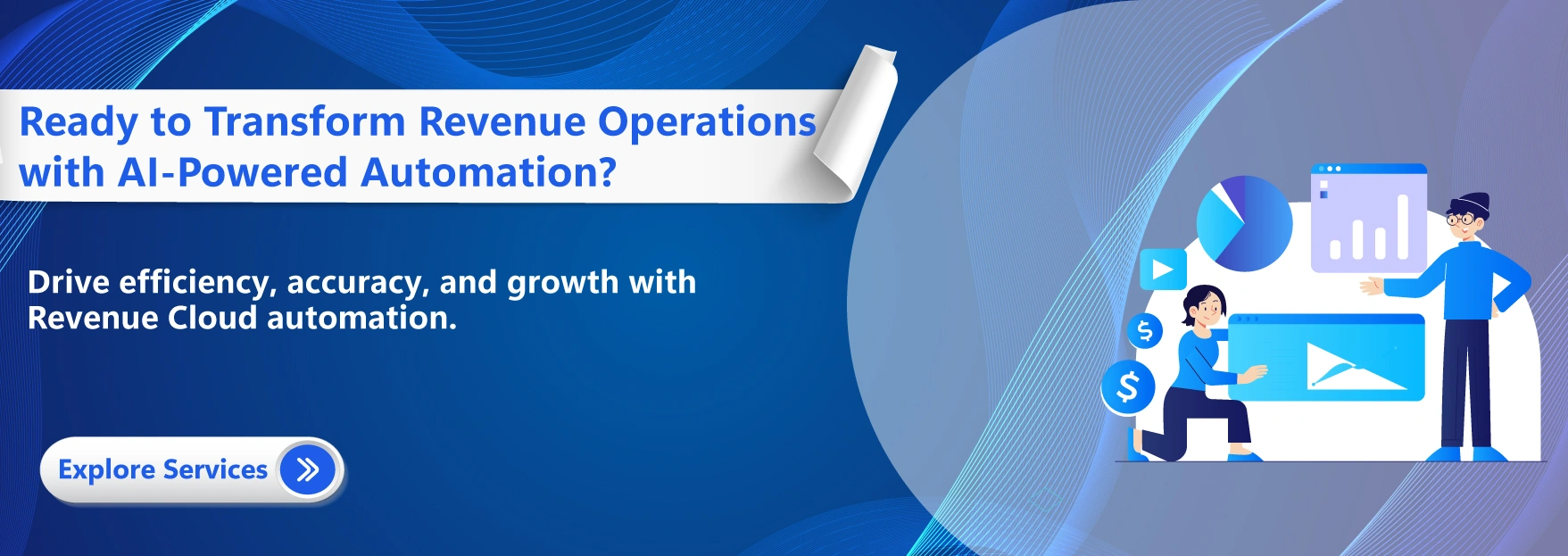 Ready to Transform Revenue Operations with AI-Powered Automation?

Drive efficiency, accuracy, and growth with Revenue Cloud automation.

Explore Services

$

$